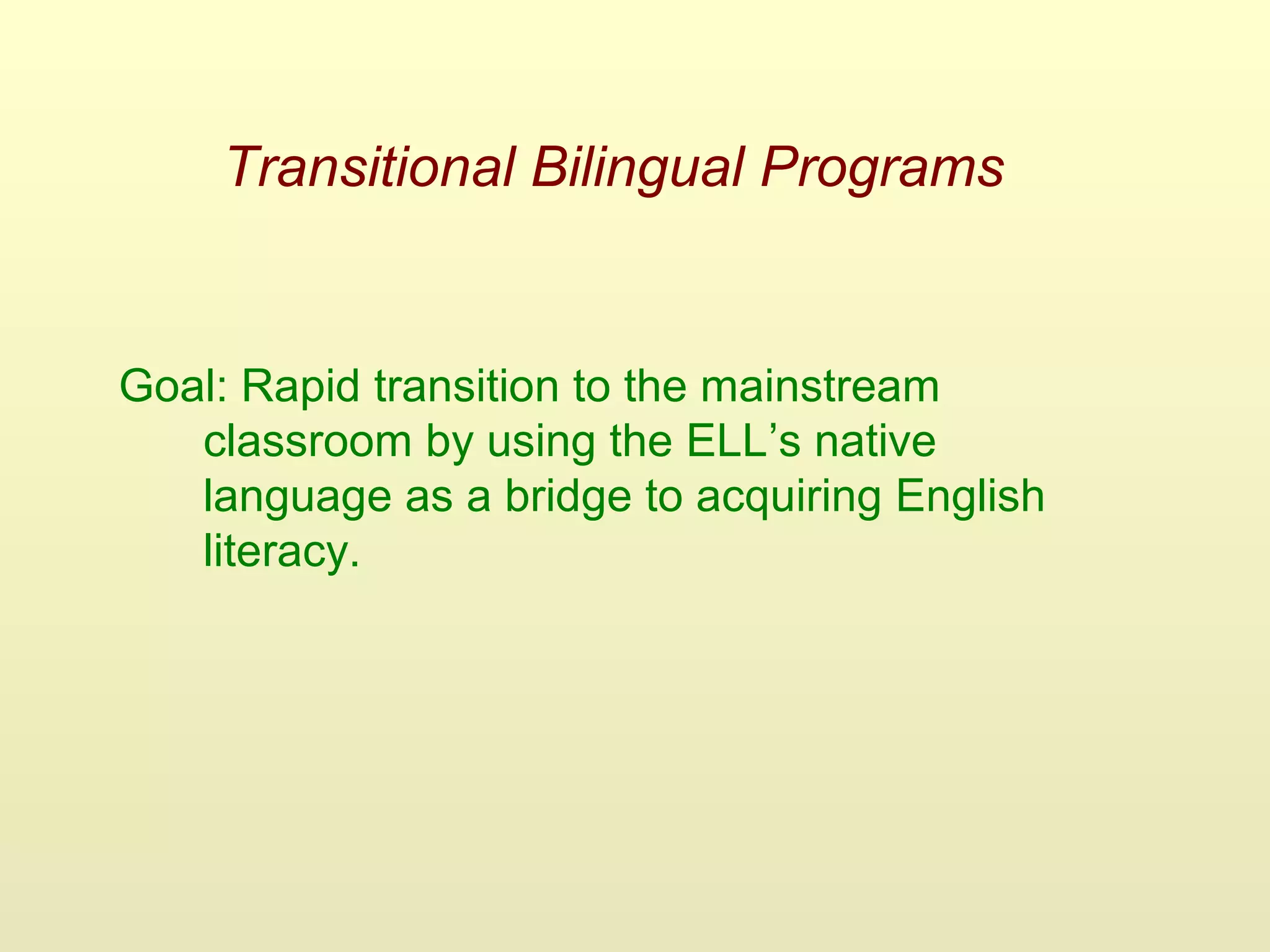 Transitional Bilingual Programs

Goal: Rapid transition to the mainstream classroom by using the ELL’s native language as a bridge to acquiring English literacy.